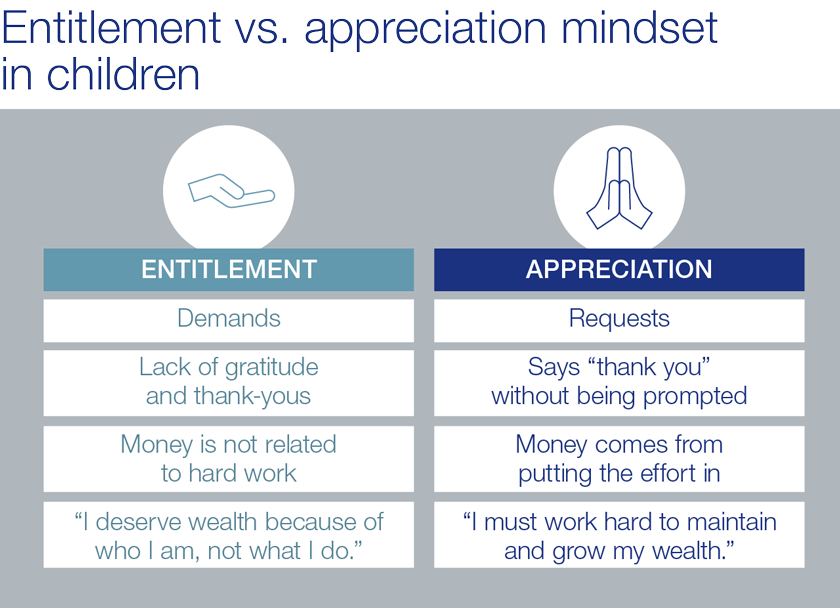 Entitlement vs. appreciation mindset in children

| ENTITLEMENT | APPRECIATION |
|---|---|
| Demands | Requests |
| Lack of gratitude and thank-yous | Says “thank you” without being prompted |
| Money is not related to hard work | Money comes from putting the effort in |
| “I deserve wealth because of who I am, not what I do.” | “I must work hard to maintain and grow my wealth.” |